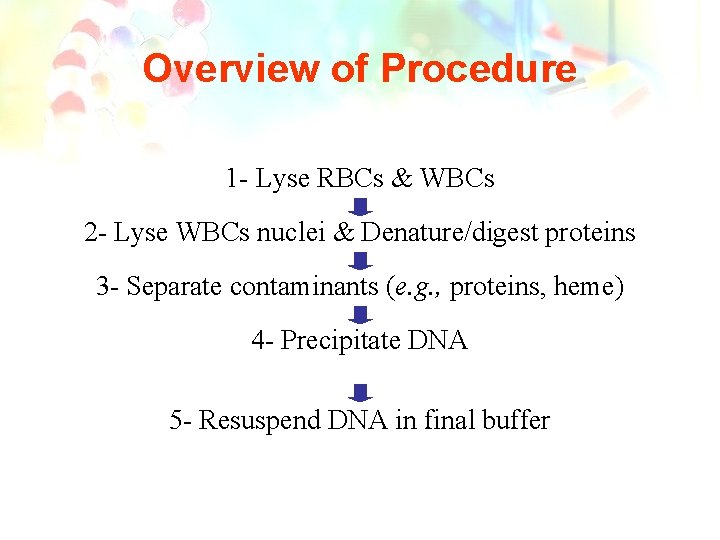 Overview of Procedure

1- Lyse RBCs & WBCs

2- Lyse WBCs nuclei & Denature/digest proteins

3- Separate contaminants (e.g., proteins, heme)

4- Precipitate DNA

5- Resuspend DNA in final buffer